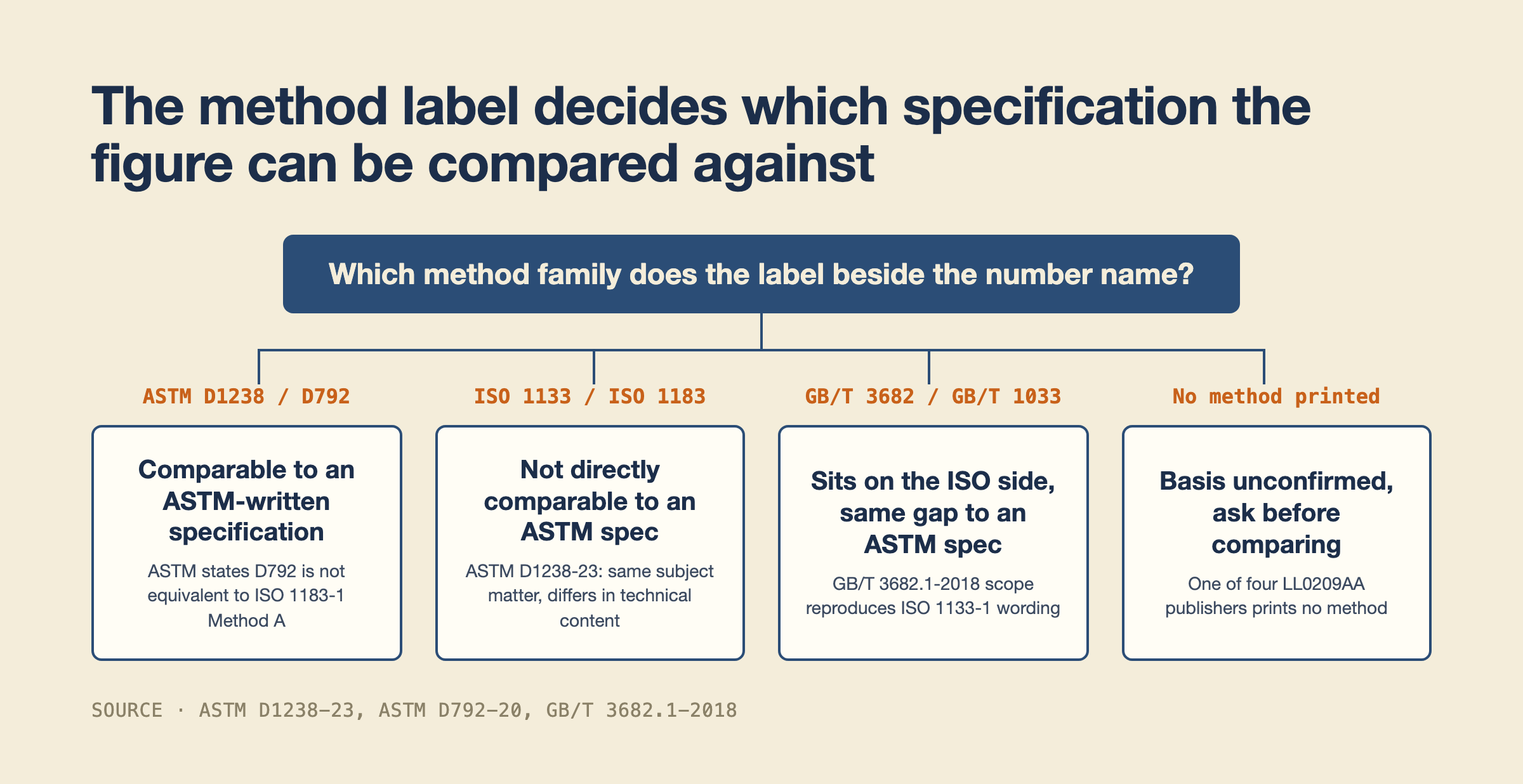 The method label decides which specification the figure can be compared against

Which method family does the label beside the number name?

ASTM D1238 / D792

Comparable to an ASTM-written specification

ASTM states D792 is not equivalent to ISO 1183-1 Method A

ISO 1133 / ISO 1183

Not directly comparable to an ASTM spec

ASTM D1238-23: same subject matter, differs in technical content

GB/T 3682 / GB/T 1033

Sits on the ISO side, same gap to an ASTM spec

GB/T 3682.1-2018 scope reproduces ISO 1133-1 wording

No method printed

Basis unconfirmed, ask before comparing

One of four LL0209AA publishers prints no method

SOURCE · ASTM D1238–23, ASTM D792–20, GB/T 3682.1–2018